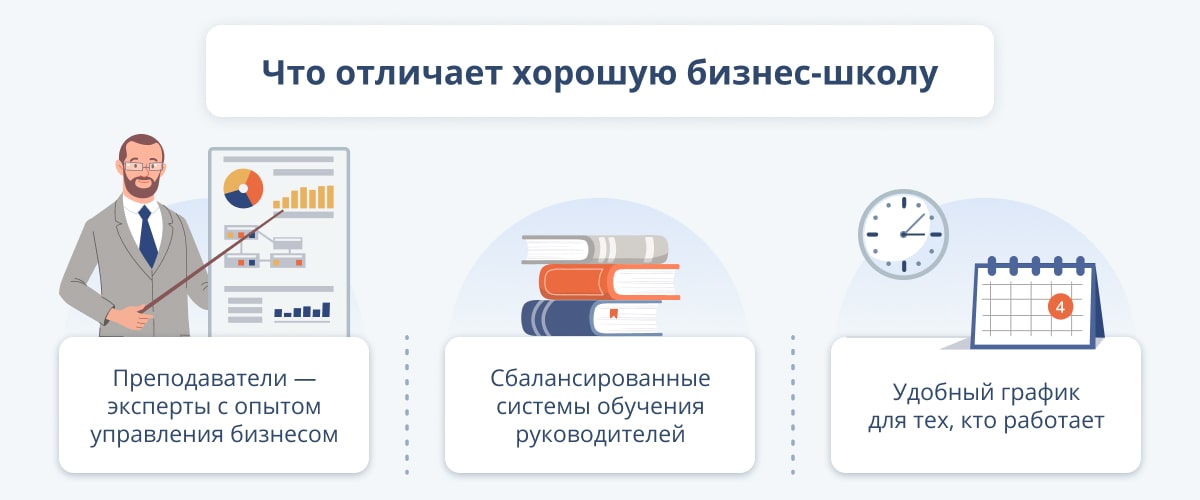 Что отличает хорошую бизнес-школу

Преподаватели — эксперты с опытом управления бизнесом

Сбалансированные системы обучения руководителей

4

Удобный график для тех, кто работает